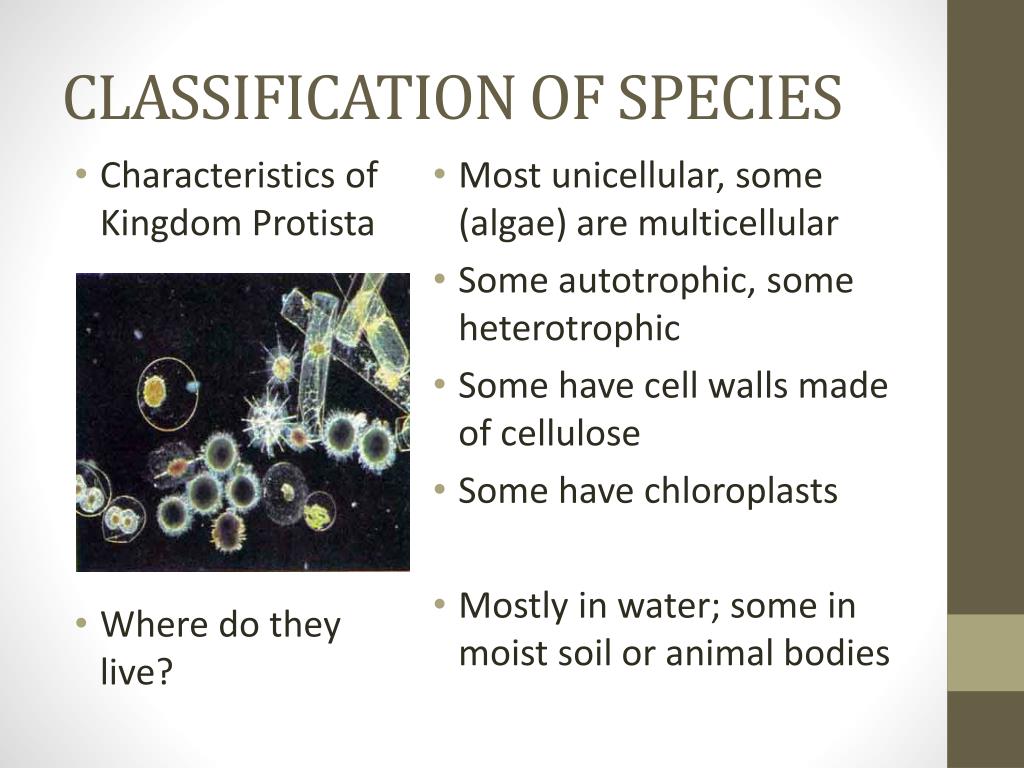 CLASSIFICATION OF SPECIES

• Characteristics of Kingdom Protista

• Where do they live?

• Most unicellular, some (algae) are multicellular
• Some autotrophic, some heterotrophic
• Some have cell walls made of cellulose
• Some have chloroplasts

• Mostly in water; some in moist soil or animal bodies